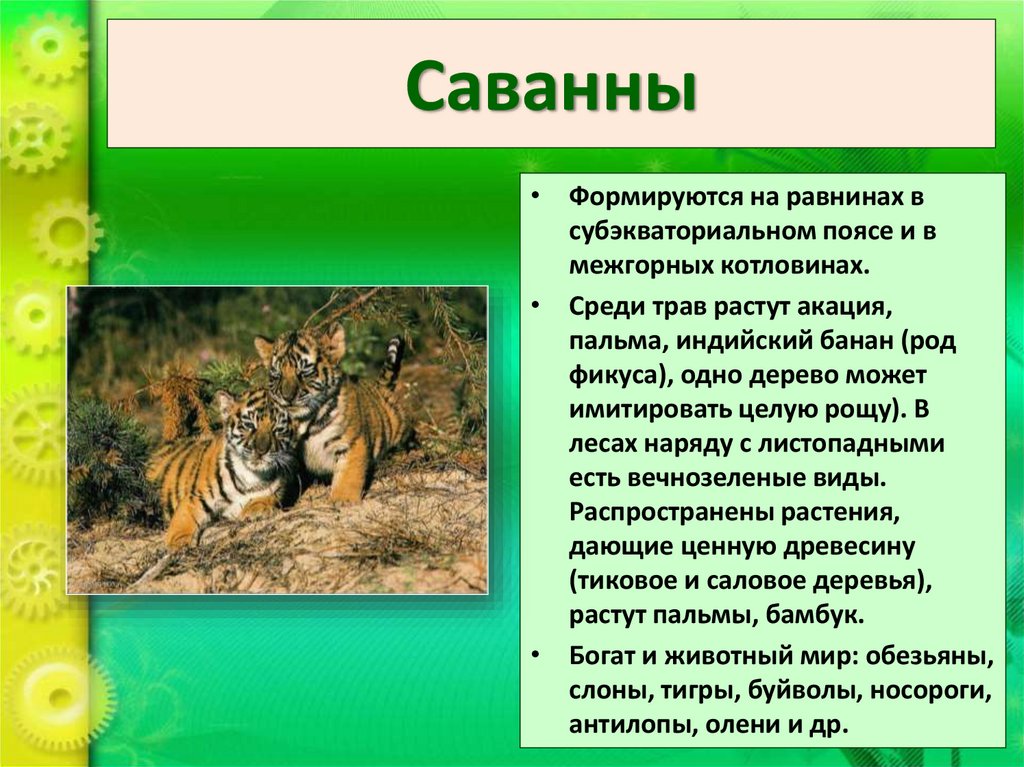 Саванны

• Формируются на равнинах в субэкваториальном поясе и в межгорных котловинах.

• Среди трав растут акация, пальма, индийский банан (род фикуса), одно дерево может имитировать целую рощу). В лесах наряду с листопадными есть вечнозеленые виды. Распространены растения, дающие ценную древесину (тиковое и саловое деревья), растут пальмы, бамбук.

• Богат и животный мир: обезьяны, слоны, тигры, буйволы, носороги, антилопы, олени и др.